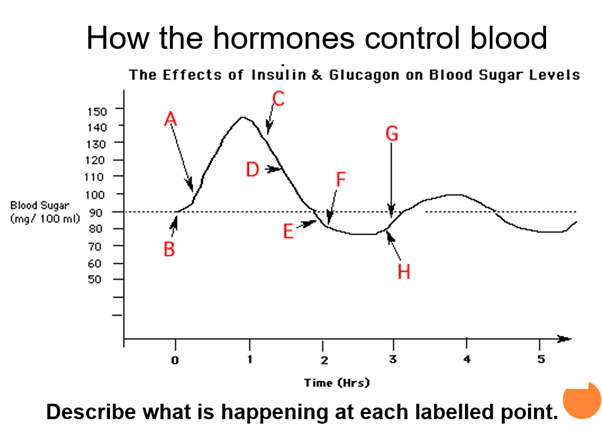 How the hormones control blood

The Effects of Insulin & Glucagon on Blood Sugar Levels

Blood Sugar (mg/ 100 ml)

150
140
130
120
110
100
90
80
70
60
50

A
B
C
D
E
F
G
H

0
1
2
3
4
5

Time (Hrs)

Describe what is happening at each labelled point.